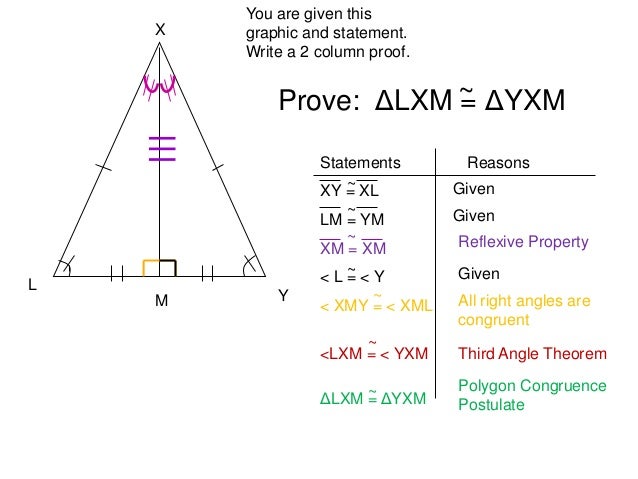 X

L

M

Y

You are given this graphic and statement. Write a 2 column proof.

Prove: $\Delta LXM \cong \Delta YXM$

| Statements | Reasons |
|---|---|
| $\overline{XY} \cong \overline{XL}$ | Given |
| $\overline{LM} \cong \overline{YM}$ | Given |
| $\overline{XM} \cong \overline{XM}$ | Reflexive Property |
| $< L \cong < Y$ | Given |
| $< XMY \cong < XML$ | All right angles are congruent |
| $<LXM \cong < YXM$ | Third Angle Theorem |
| $\Delta LXM \cong \Delta YXM$ | Polygon Congruence Postulate |